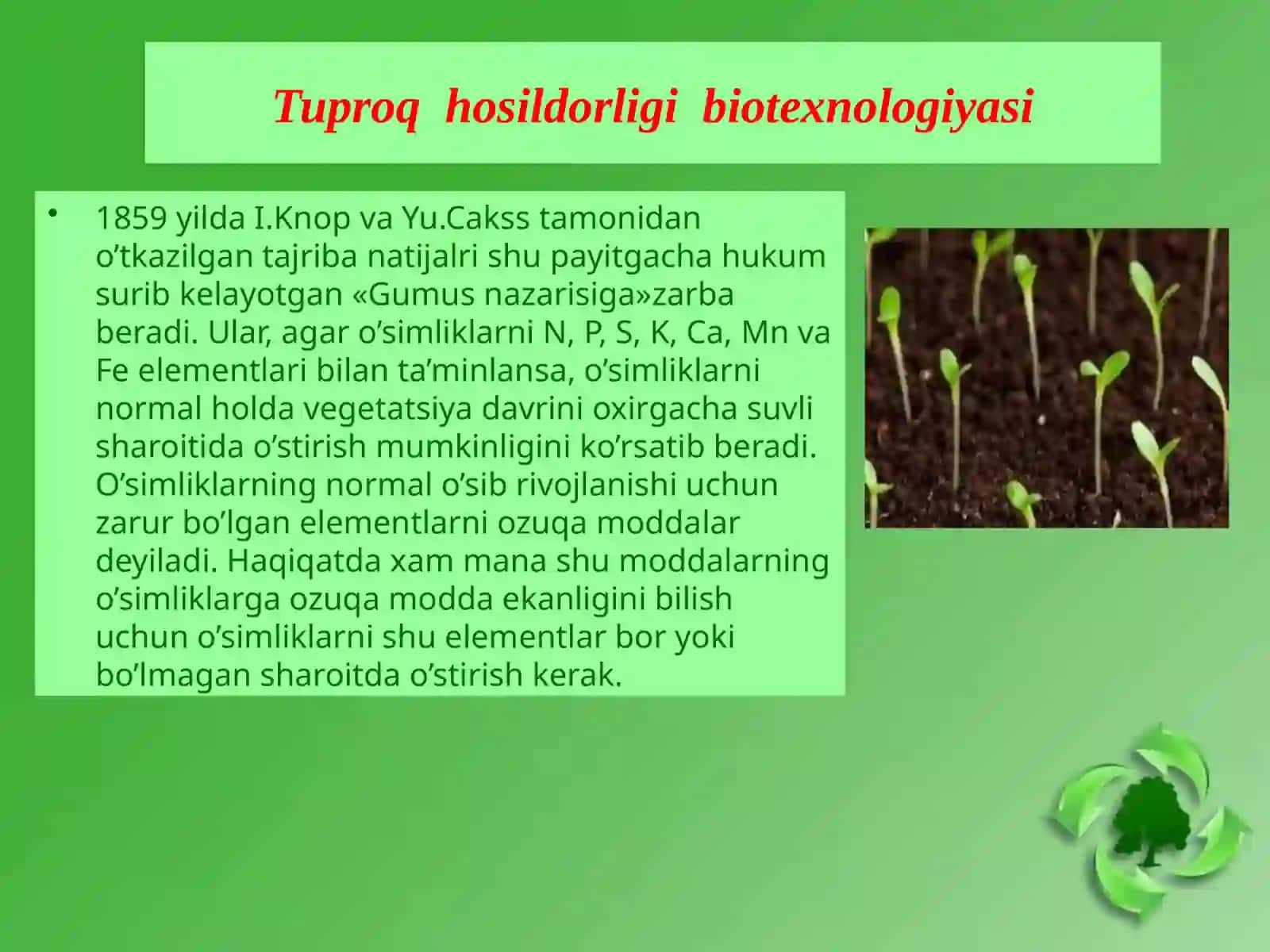 Tuproq hosildorligi biotexnologiyasi

• 1859 yilda I.Knop va Yu.Cakss tamonidan o’tkazilgan tajriba natijalri shu payitgacha hukum surib kelayotgan «Gumus nazarisiga»zarba beradi. Ular, agar o’simliklarni N, P, S, K, Ca, Mn va Fe elementlari bilan ta’minlansa, o’simliklarni normal holda vegetatsiya davrini oxirgacha suvli sharoitida o’stirish mumkinligini ko’rsatib beradi. O’simliklarning normal o’sib rivojlanishi uchun zarur bo’lgan elementlarni ozuqa moddalar deyiladi. Haqiqatda xam mana shu moddalarning o’simliklarga ozuqa modda ekanligini bilish uchun o’simliklarni shu elementlar bor yoki bo’lmagan sharoitda o’stirish kerak.